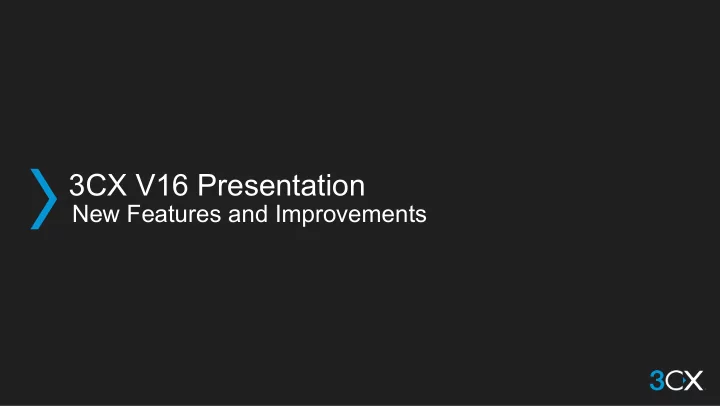 3CX V16 Presentation
New Features and Improvements

3CX